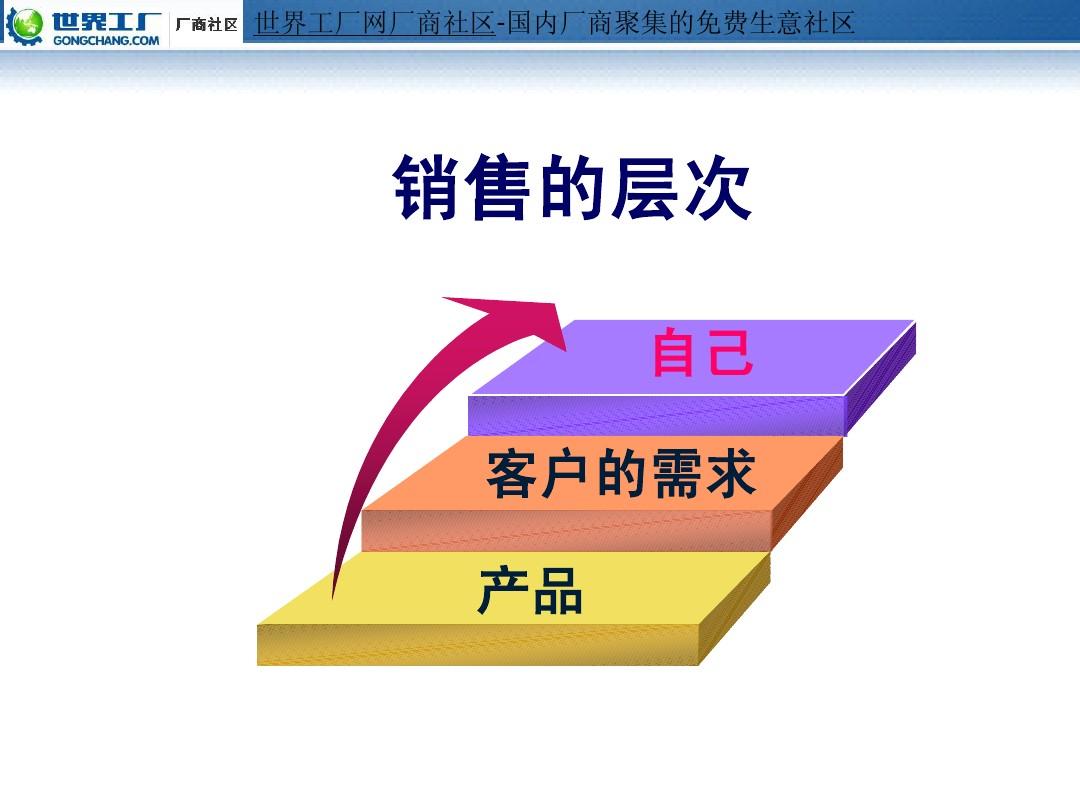 世界工厂
GONGCHANG.COM
厂商社区
世界工厂网厂商社区-国内厂商聚集的免费生意社区

销售的层次

自己
客户的需求
产品